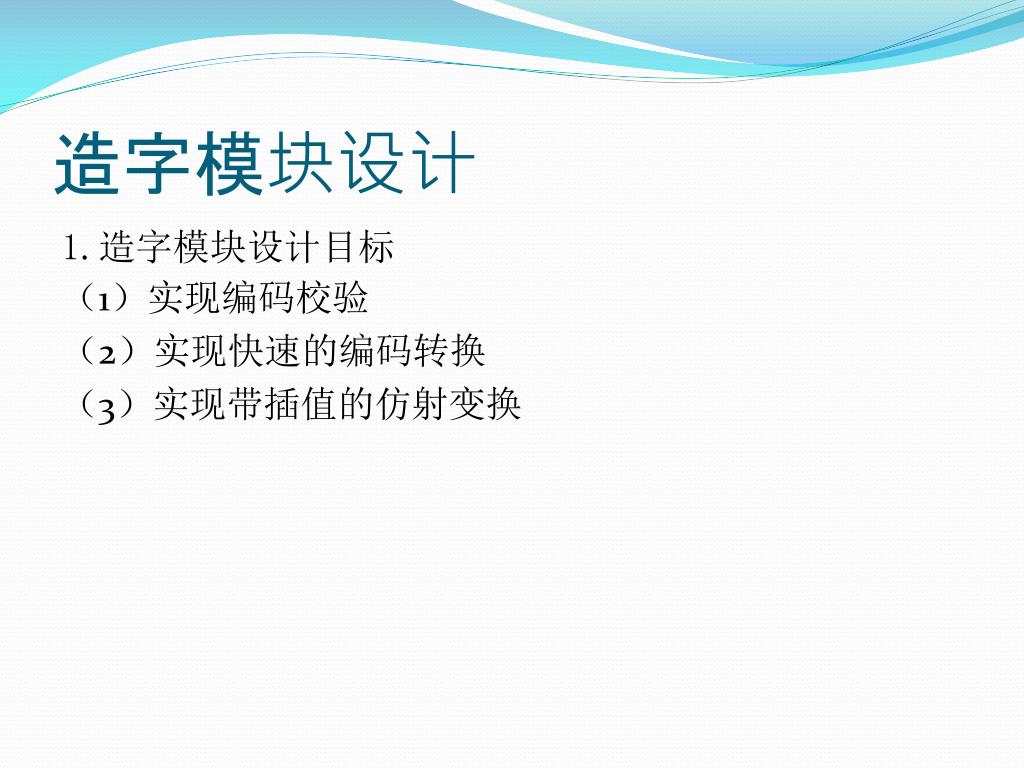 造字模块设计

1. 造字模块设计目标
（1）实现编码校验
（2）实现快速的编码转换
（3）实现带插值的仿射变换